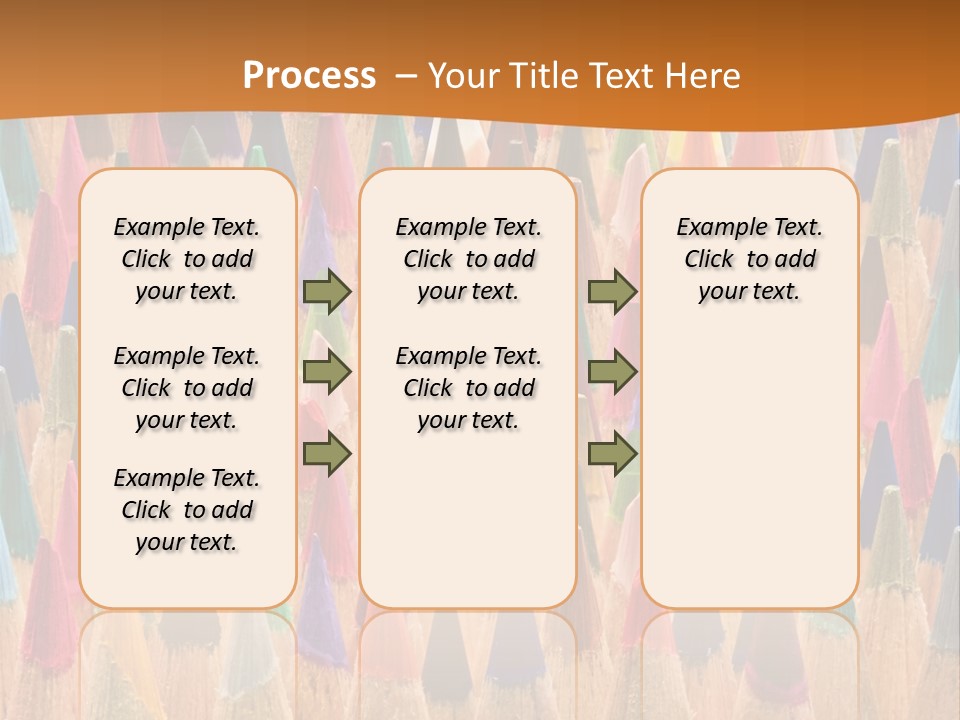 Process – Your Title Text Here

Example Text. Click to add your text.

Example Text. Click to add your text.

Example Text. Click to add your text.

Example Text. Click to add your text.

Example Text. Click to add your text.

Example Text. Click to add your text.